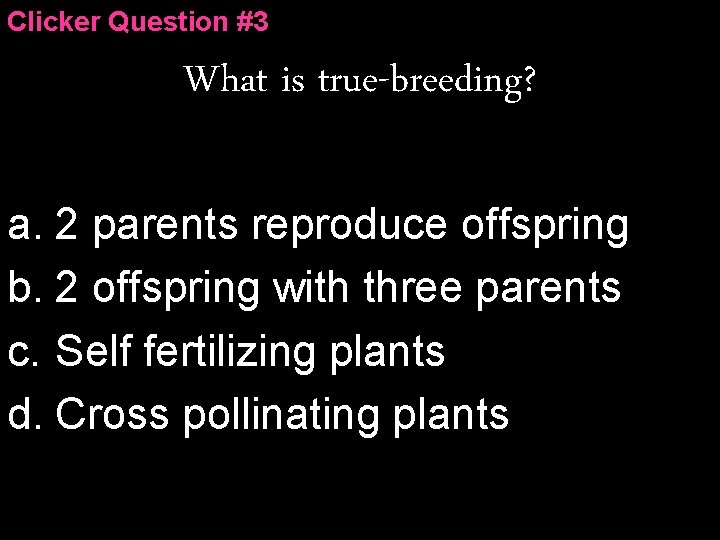 Clicker Question #3

What is true-breeding?

a. 2 parents reproduce offspring
b. 2 offspring with three parents
c. Self fertilizing plants
d. Cross pollinating plants